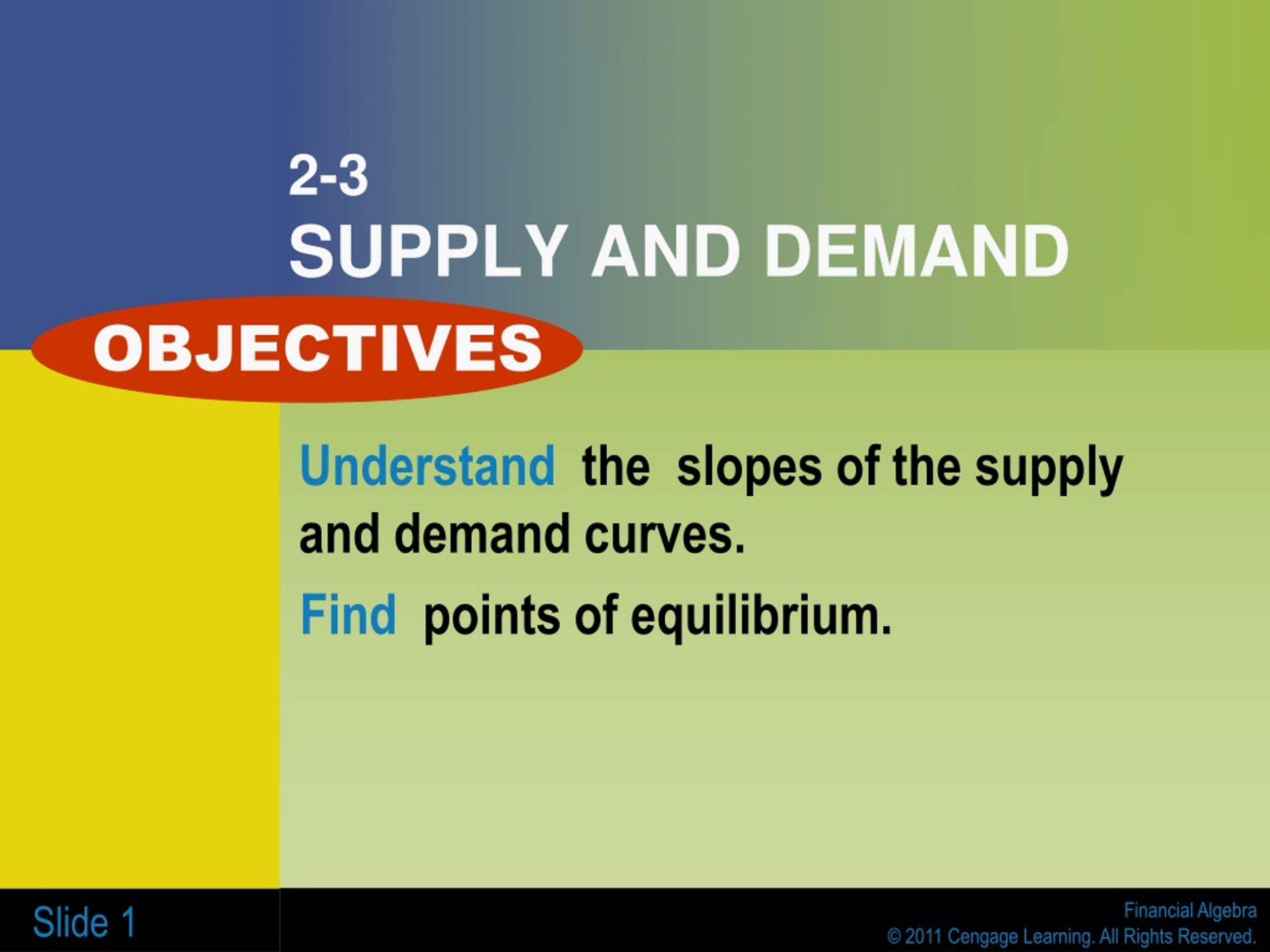 2-3
SUPPLY AND DEMAND

OBJECTIVES

Understand the slopes of the supply and demand curves.

Find points of equilibrium.

Slide 1

Financial Algebra
© 2011 Cengage Learning. All Rights Reserved.